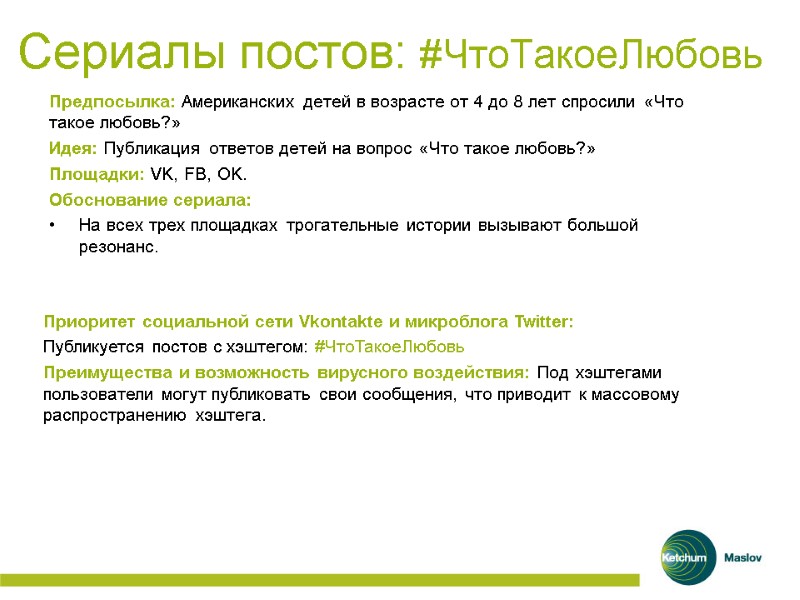 Сериалы постов: #ЧтоТакоеЛюбовь

Предпосылка: Американских детей в возрасте от 4 до 8 лет спросили «Что такое любовь?»

Идея: Публикация ответов детей на вопрос «Что такое любовь?»

Площадки: VK, FB, OK.

Обоснование сериала:

• На всех трех площадках трогательные истории вызывают большой резонанс.

Приоритет социальной сети Vkontakte и микроблога Twitter:

Публикуется постов с хэштегом: #ЧтоТакоеЛюбовь

Преимущества и возможность вирусного воздействия: Под хэштегами пользователи могут публиковать свои сообщения, что приводит к массовому распространению хэштега.

Ketchum Maslov